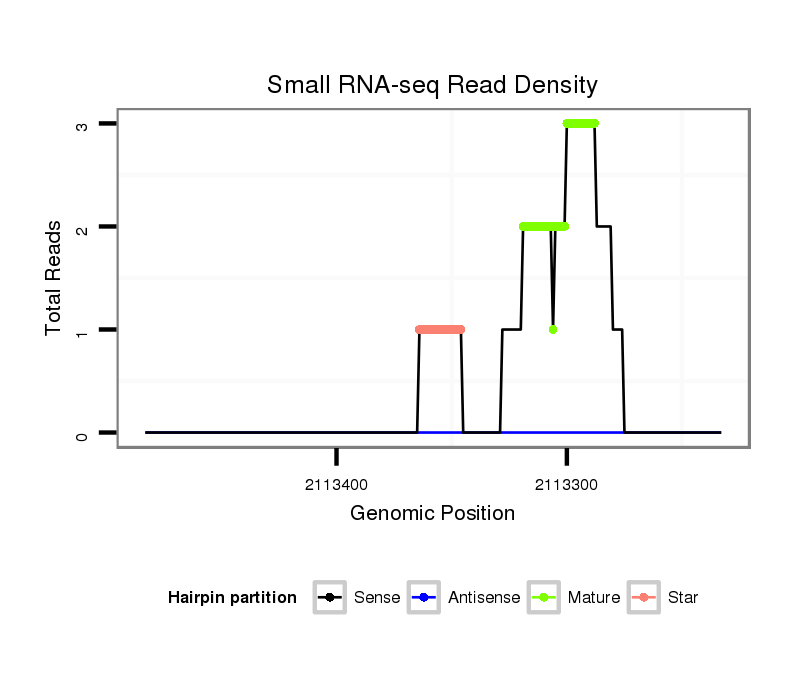 Small RNA-seq Read Density

Total Reads

3
2
1
0

2113400
2113300

Genomic Position

Hairpin partition
Sense
Antisense
Mature
Star